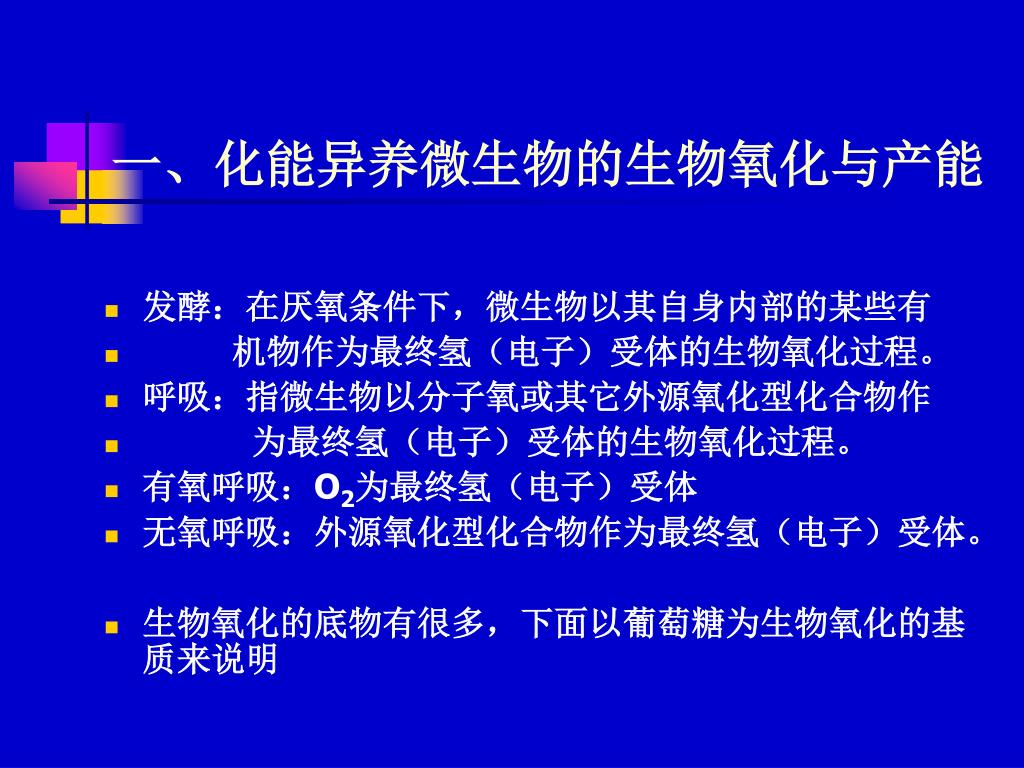 一、化能异养微生物的生物氧化与产能

发酵：在厌氧条件下，微生物以其自身内部的某些有

机物作为最终氢（电子）受体的生物氧化过程。

呼吸：指微生物以分子氧或其它外源氧化型化合物作

为最终氢（电子）受体的生物氧化过程。

有氧呼吸：$O_2$为最终氢（电子）受体

无氧呼吸：外源氧化型化合物作为最终氢（电子）受体。

生物氧化的底物有很多，下面以葡萄糖为生物氧化的基质来说明